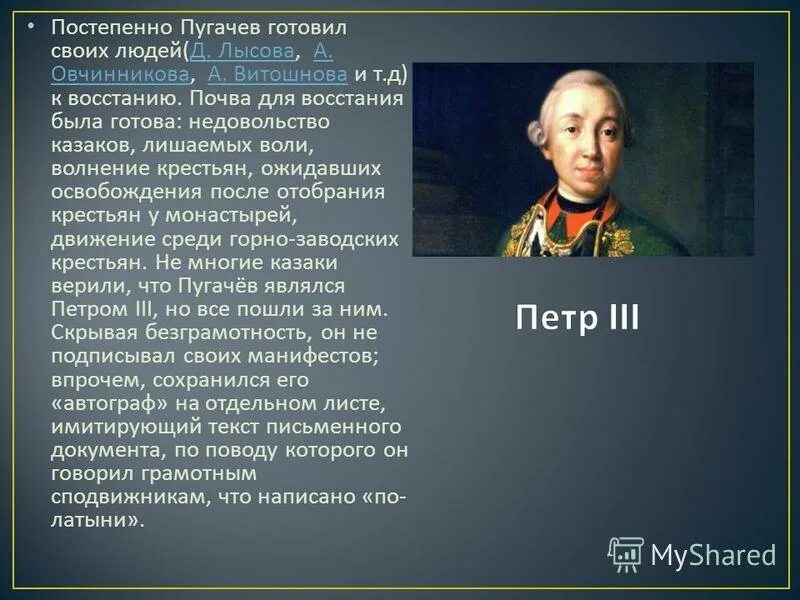 • Постепенно Пугачев готовил своих людей(Д. Лысова, А. Овчинникова, А. Витошнова и т.д) к восстанию. Почва для восстания была готова: недовольство казаков, лишаемых воли, волнение крестьян, ожидавших освобождения после отобрания крестьян у монастырей, движение среди горно-заводских крестьян. Не многие казаки верили, что Пугачёв являлся Петром III, но все пошли за ним. Скрывая безграмотность, он не подписывал своих манифестов; впрочем, сохранился его «автограф» на отдельном листе, имитирующий текст письменного документа, по поводу которого он говорил грамотным сподвижникам, что написано «по-латыни».

Петр III

MyShared